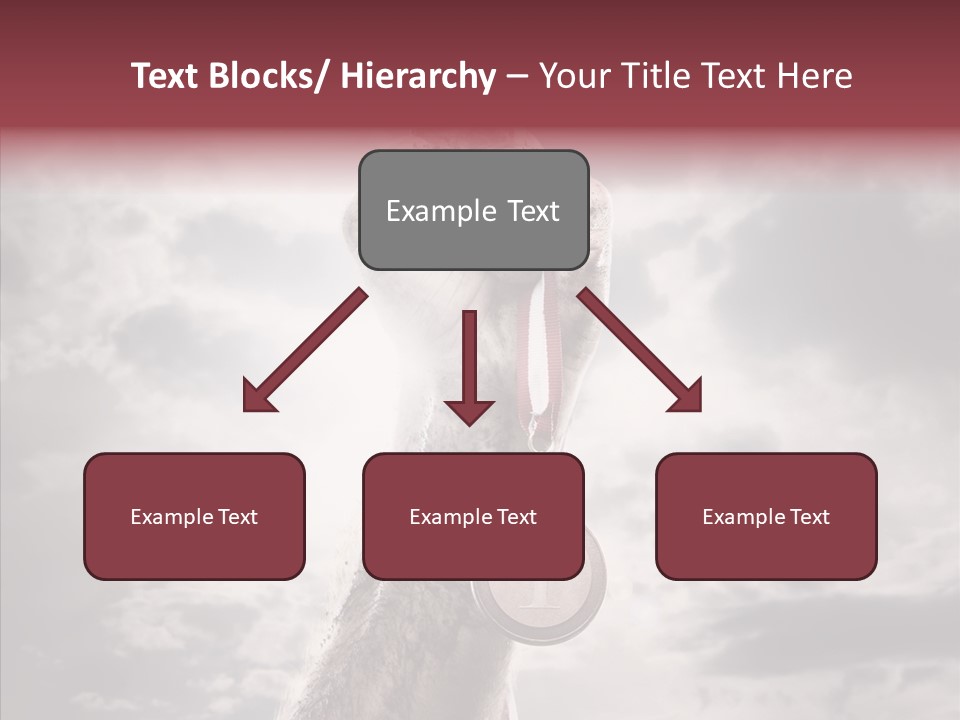 Text Blocks/ Hierarchy – Your Title Text Here

Example Text

Example Text

Example Text

Example Text